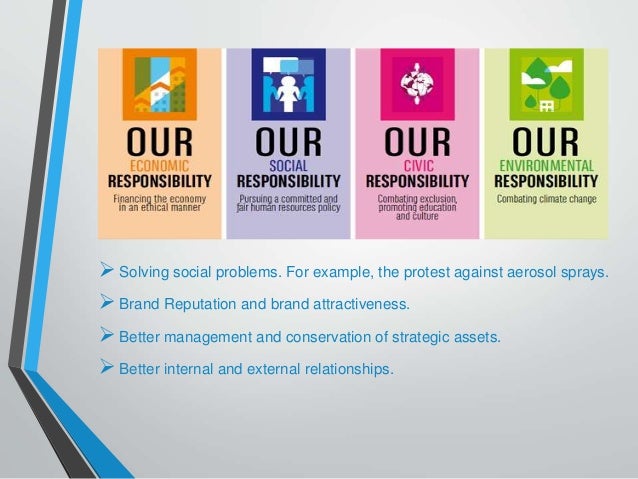 OUR
ECONOMIC
RESPONSIBILITY
Financing the economy in an ethical manner

OUR
SOCIAL
RESPONSIBILITY
Pursuing a committed and fair human resources policy

OUR
CIVIC
RESPONSIBILITY
Combating exclusion, promoting education and culture

OUR
ENVIRONMENTAL
RESPONSIBILITY
Combating climate change

➢ Solving social problems. For example, the protest against aerosol sprays.

➢ Brand Reputation and brand attractiveness.

➢ Better management and conservation of strategic assets.

➢ Better internal and external relationships.